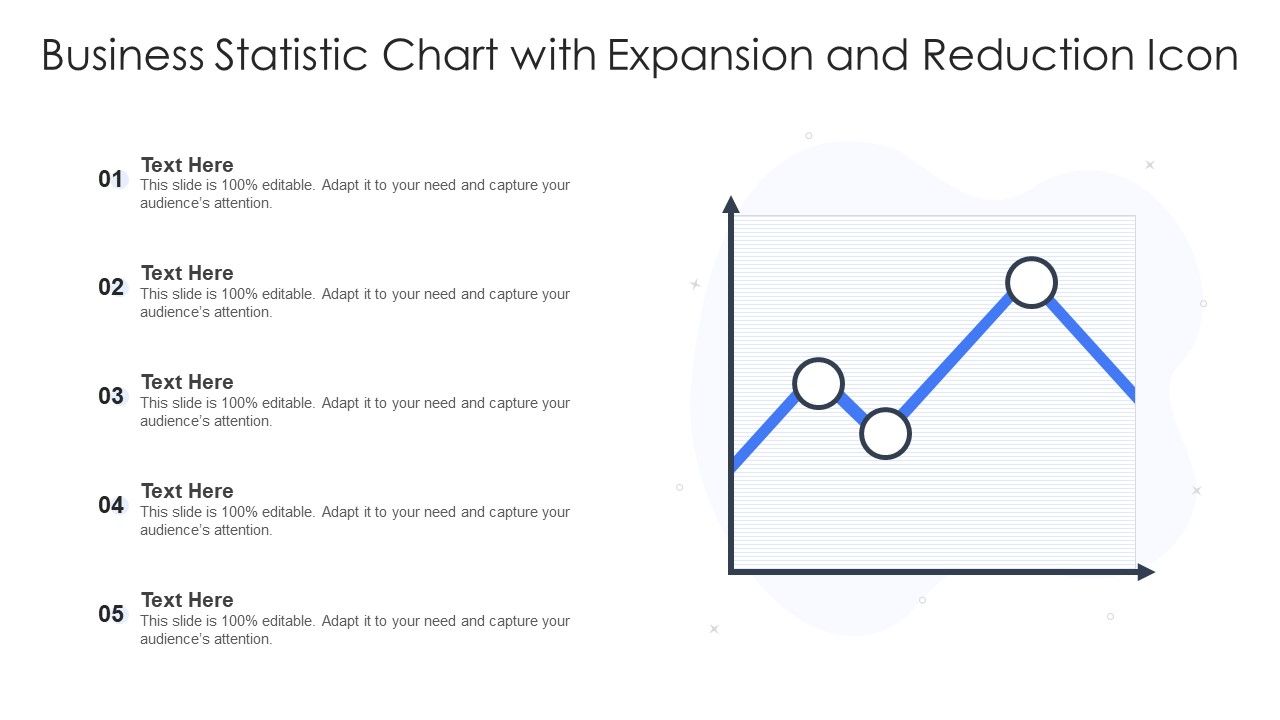 Business Statistic Chart with Expansion and Reduction Icon

01
Text Here
This slide is 100% editable. Adapt it to your need and capture your audience's attention.

02
Text Here
This slide is 100% editable. Adapt it to your need and capture your audience's attention.

03
Text Here
This slide is 100% editable. Adapt it to your need and capture your audience's attention.

04
Text Here
This slide is 100% editable. Adapt it to your need and capture your audience's attention.

05
Text Here
This slide is 100% editable. Adapt it to your need and capture your audience's attention.